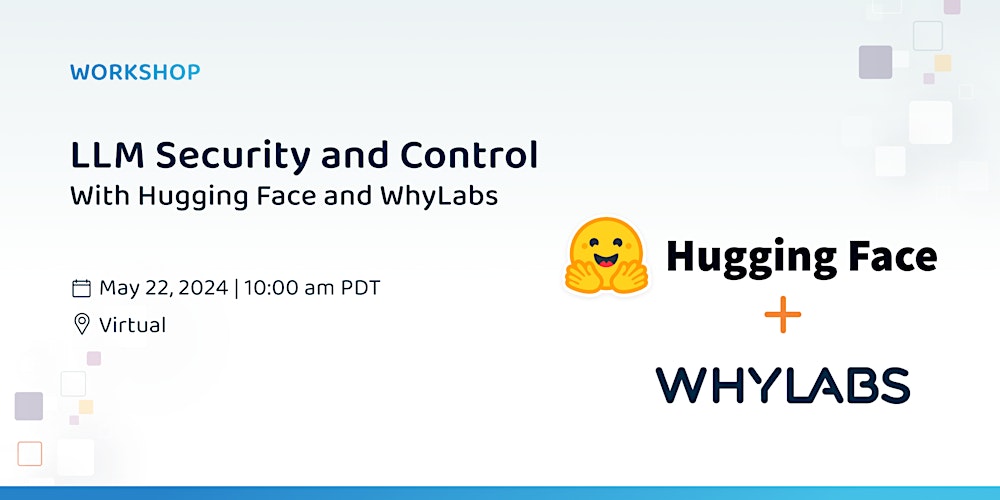 WORKSHOP

LLM Security and Control
With Hugging Face and WhyLabs

May 22, 2024 | 10:00 am PDT

Virtual

Hugging Face

+

WHYLABS